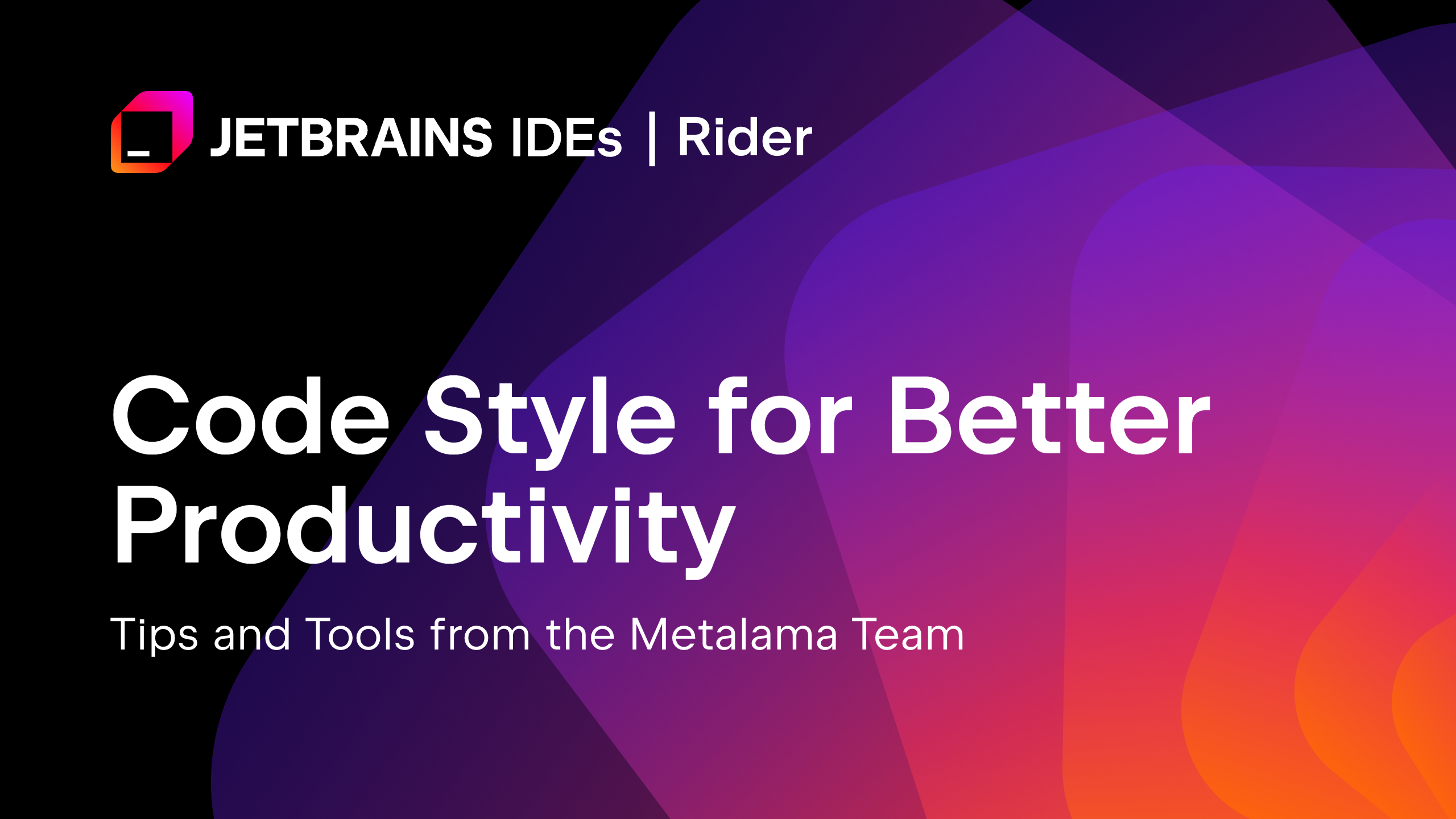 JETBRAINS IDEs | Rider

Code Style for Better Productivity

Tips and Tools from the Metalama Team